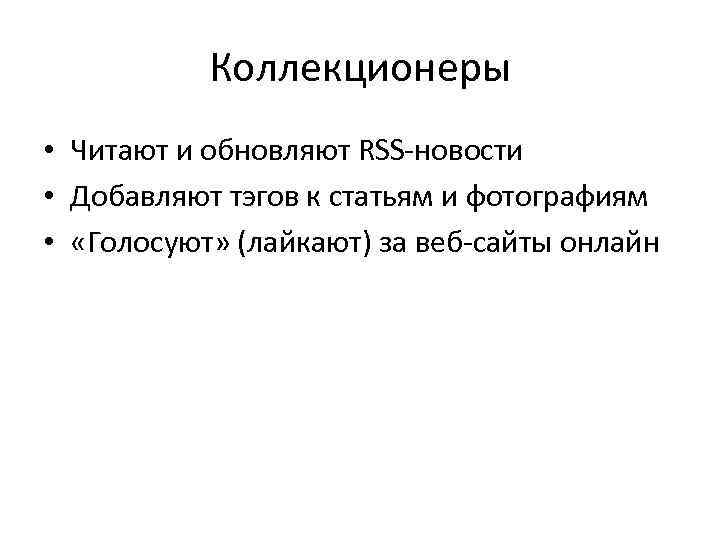 Коллекционеры

• Читают и обновляют RSS-новости
• Добавляют тэгов к статьям и фотографиям
• «Голосуют» (лайкают) за веб-сайты онлайн